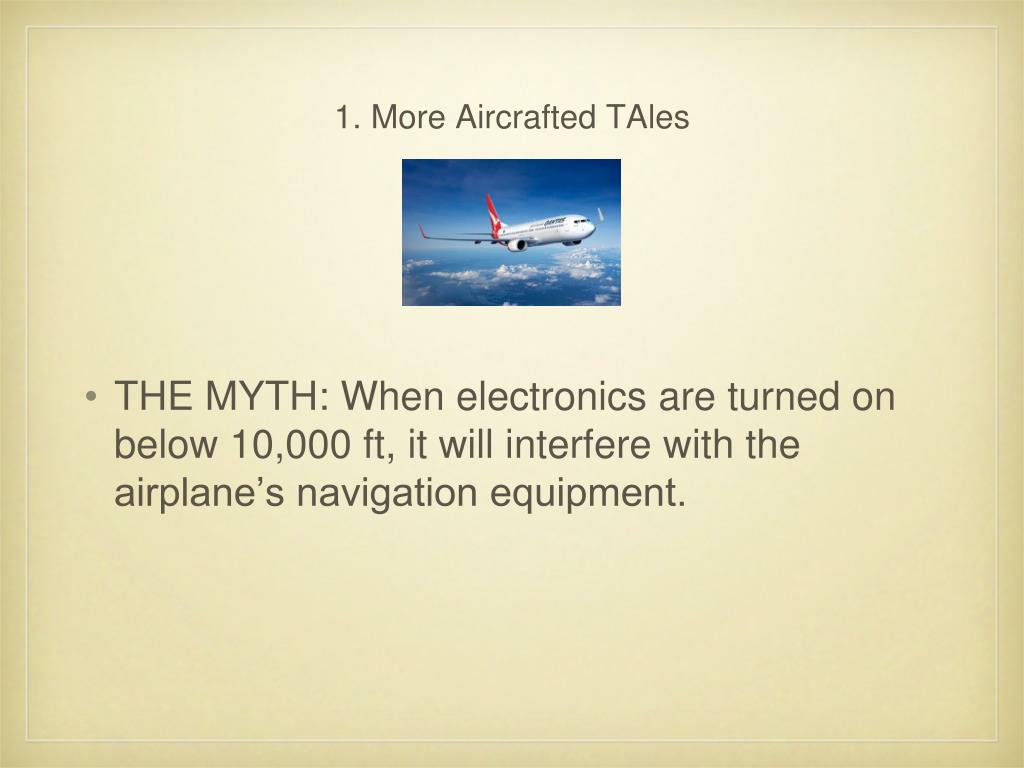 1. More Aircrafted TAles

QANTAS

• THE MYTH: When electronics are turned on below 10,000 ft, it will interfere with the airplane’s navigation equipment.